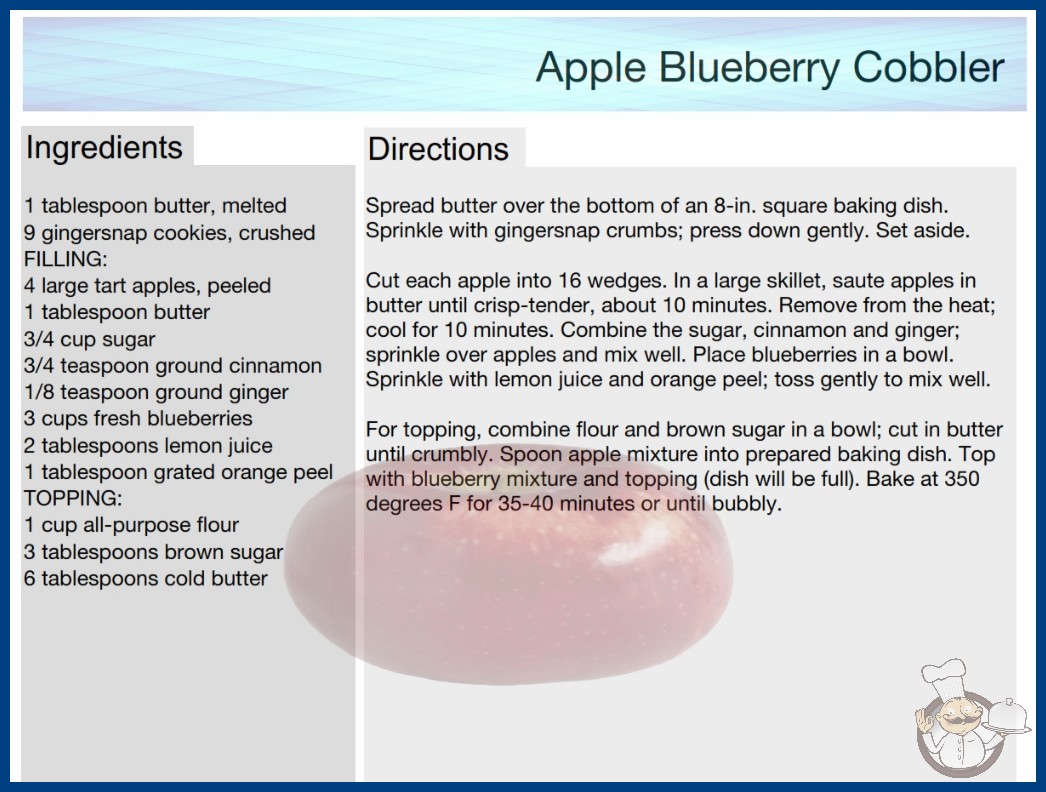 Apple Blueberry Cobbler

Ingredients

1 tablespoon butter, melted
9 gingersnap cookies, crushed
FILLING:
4 large tart apples, peeled
1 tablespoon butter
3/4 cup sugar
3/4 teaspoon ground cinnamon
1/8 teaspoon ground ginger
3 cups fresh blueberries
2 tablespoons lemon juice
1 tablespoon grated orange peel
TOPPING:
1 cup all-purpose flour
3 tablespoons brown sugar
6 tablespoons cold butter

Directions

Spread butter over the bottom of an 8-in. square baking dish. Sprinkle with gingersnap crumbs; press down gently. Set aside.

Cut each apple into 16 wedges. In a large skillet, saute apples in butter until crisp-tender, about 10 minutes. Remove from the heat; cool for 10 minutes. Combine the sugar, cinnamon and ginger; sprinkle over apples and mix well. Place blueberries in a bowl. Sprinkle with lemon juice and orange peel; toss gently to mix well.

For topping, combine flour and brown sugar in a bowl; cut in butter until crumbly. Spoon apple mixture into prepared baking dish. Top with blueberry mixture and topping (dish will be full). Bake at 350 degrees F for 35-40 minutes or until bubbly.